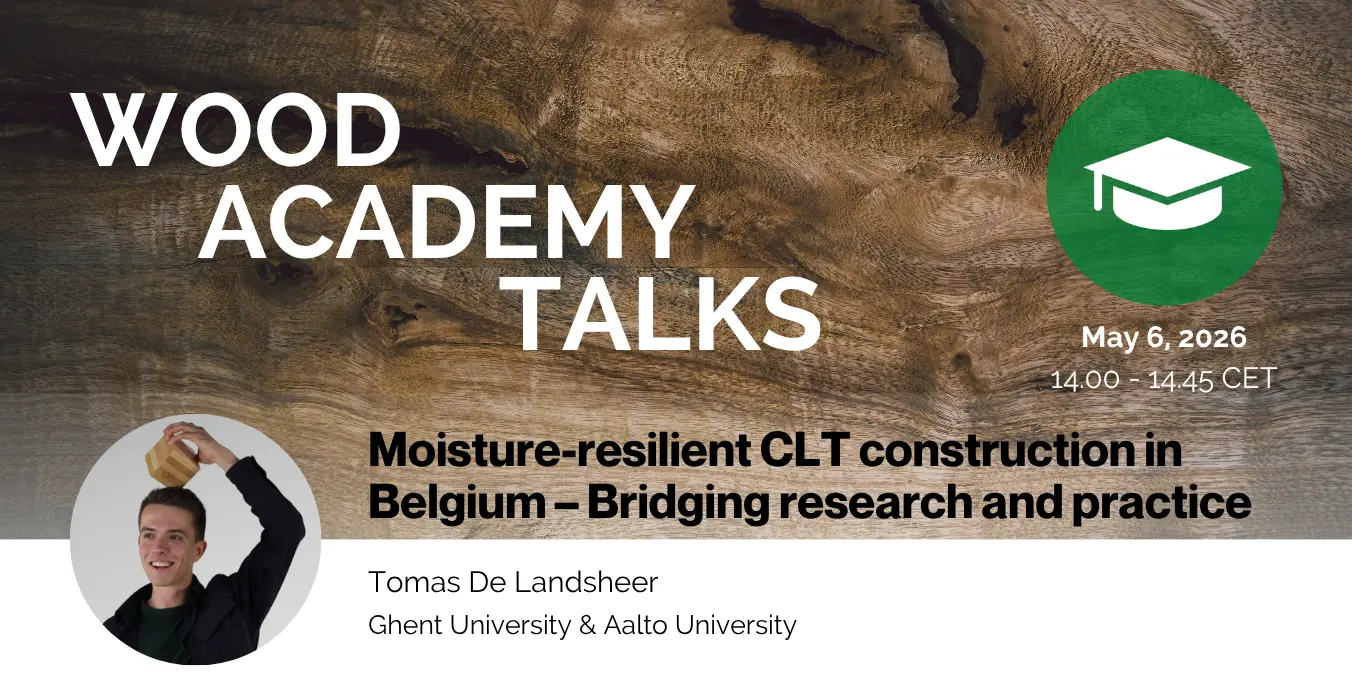 WOOD
ACADEMY
TALKS

May 6, 2026
14.00 - 14.45 CET

Moisture-resilient CLT construction in Belgium – Bridging research and practice

Tomas De Landsheer
Ghent University & Aalto University